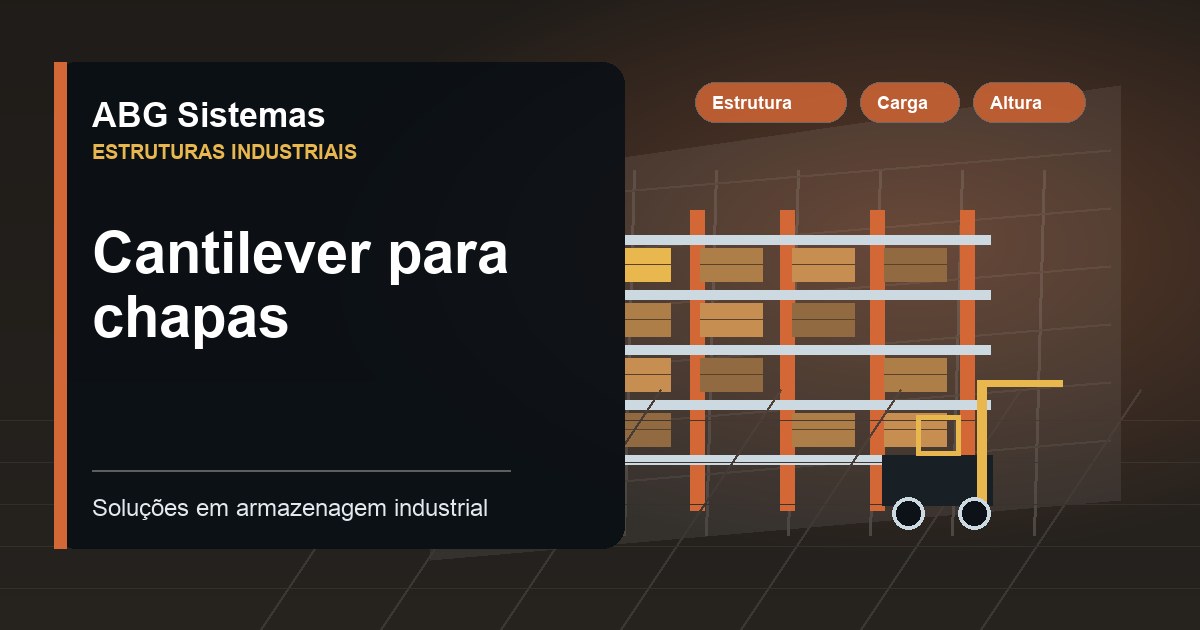 ABG Sistemas
ESTRUTURAS INDUSTRIAIS

Cantilever para chapas

Soluções em armazenagem industrial

Estrutura
Carga
Altura